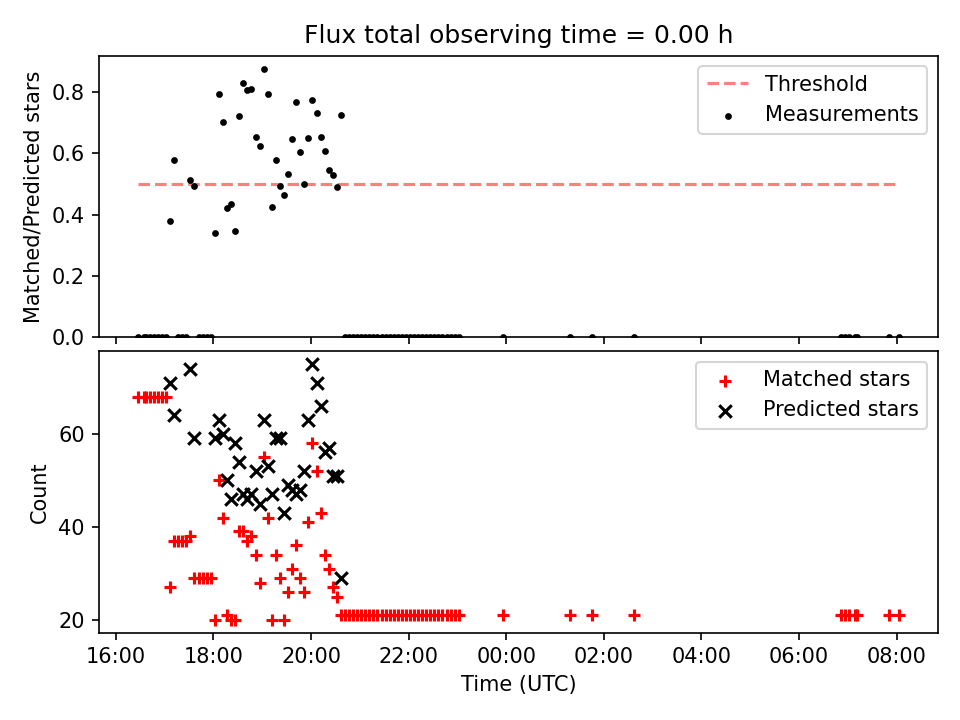 Flux total observing time = 0.00 h

Matched/Predicted stars

0.8
0.6
0.4
0.2
0.0

Threshold
Measurements

Count

60
40
20

Matched stars
Predicted stars

16:00
18:00
20:00
22:00
00:00
02:00
04:00
06:00
08:00

Time (UTC)